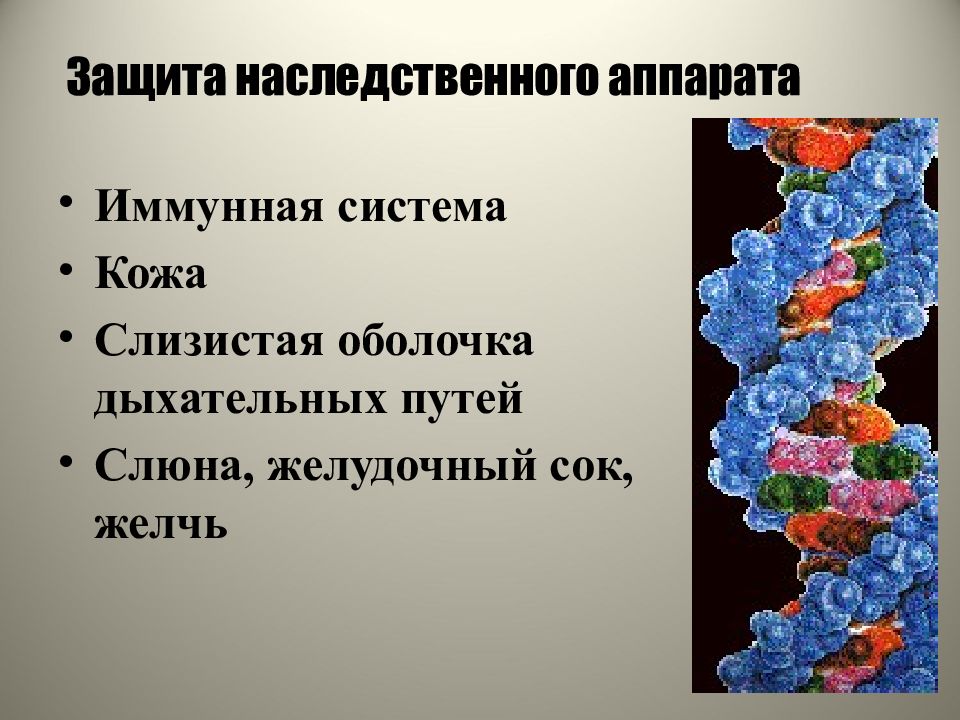 Защита наследственного аппарата

• Иммунная система
• Кожа
• Слизистая оболочка дыхательных путей
• Слюна, желудочный сок, желчь